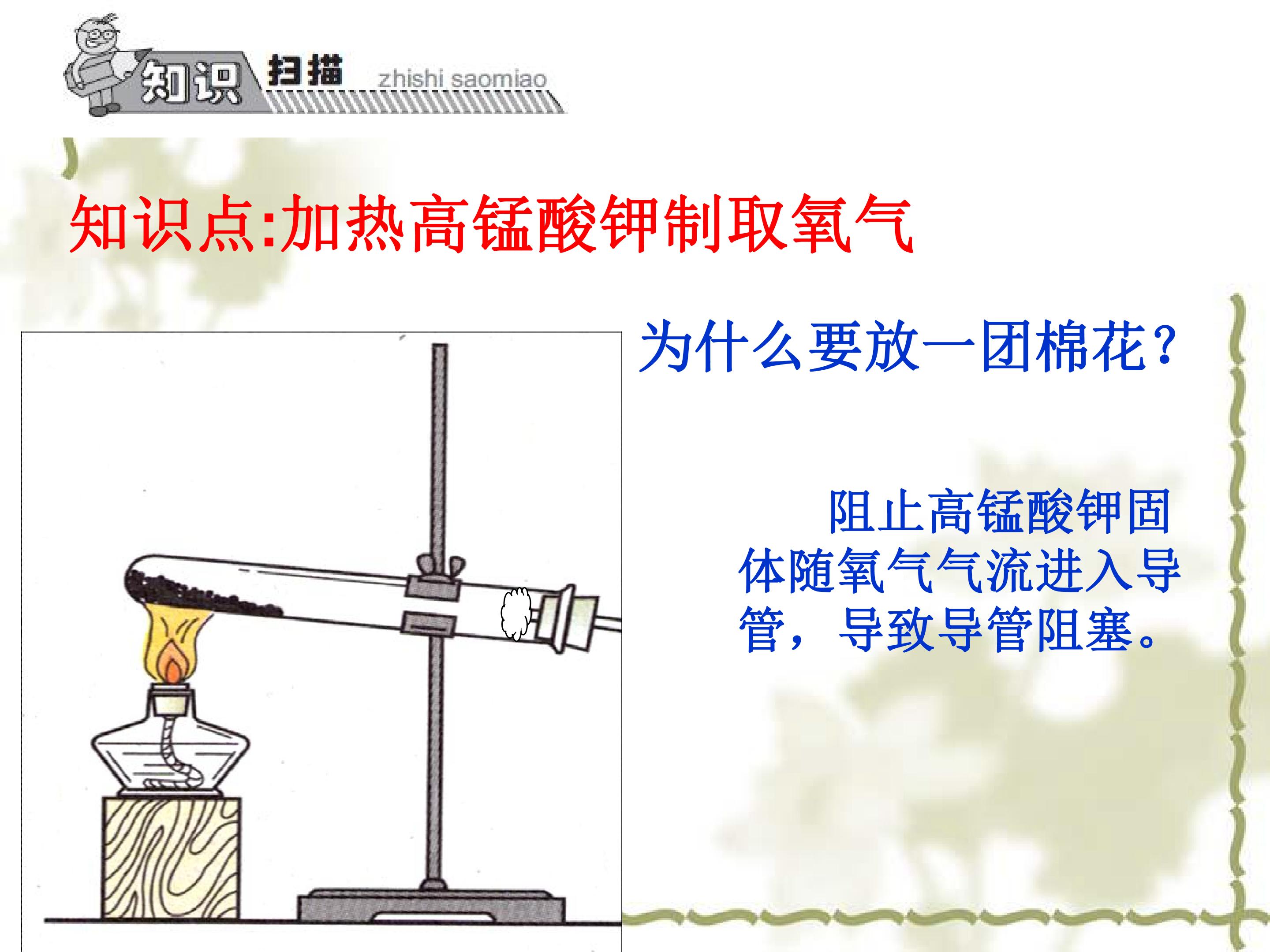 知识 扫描 zhishi saomiao

知识点:加热高锰酸钾制取氧气

为什么要放一团棉花?

阻止高锰酸钾固体随氧气气流进入导管，导致导管阻塞。